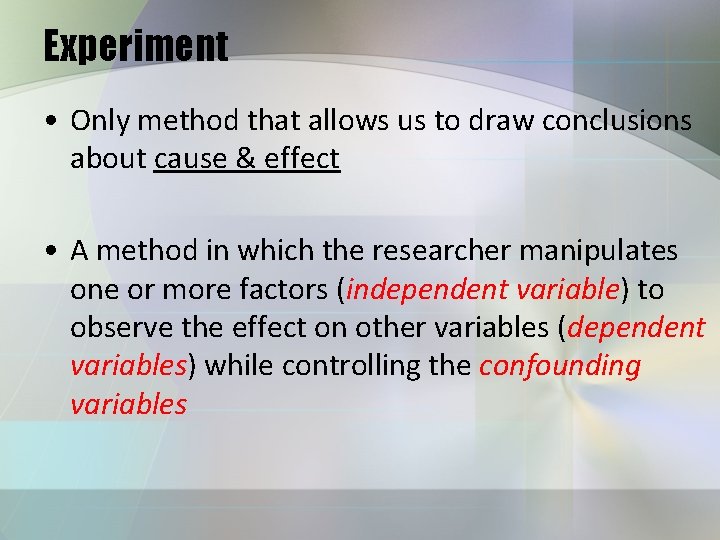 Experiment

• Only method that allows us to draw conclusions about cause & effect

• A method in which the researcher manipulates one or more factors (independent variable) to observe the effect on other variables (dependent variables) while controlling the confounding variables